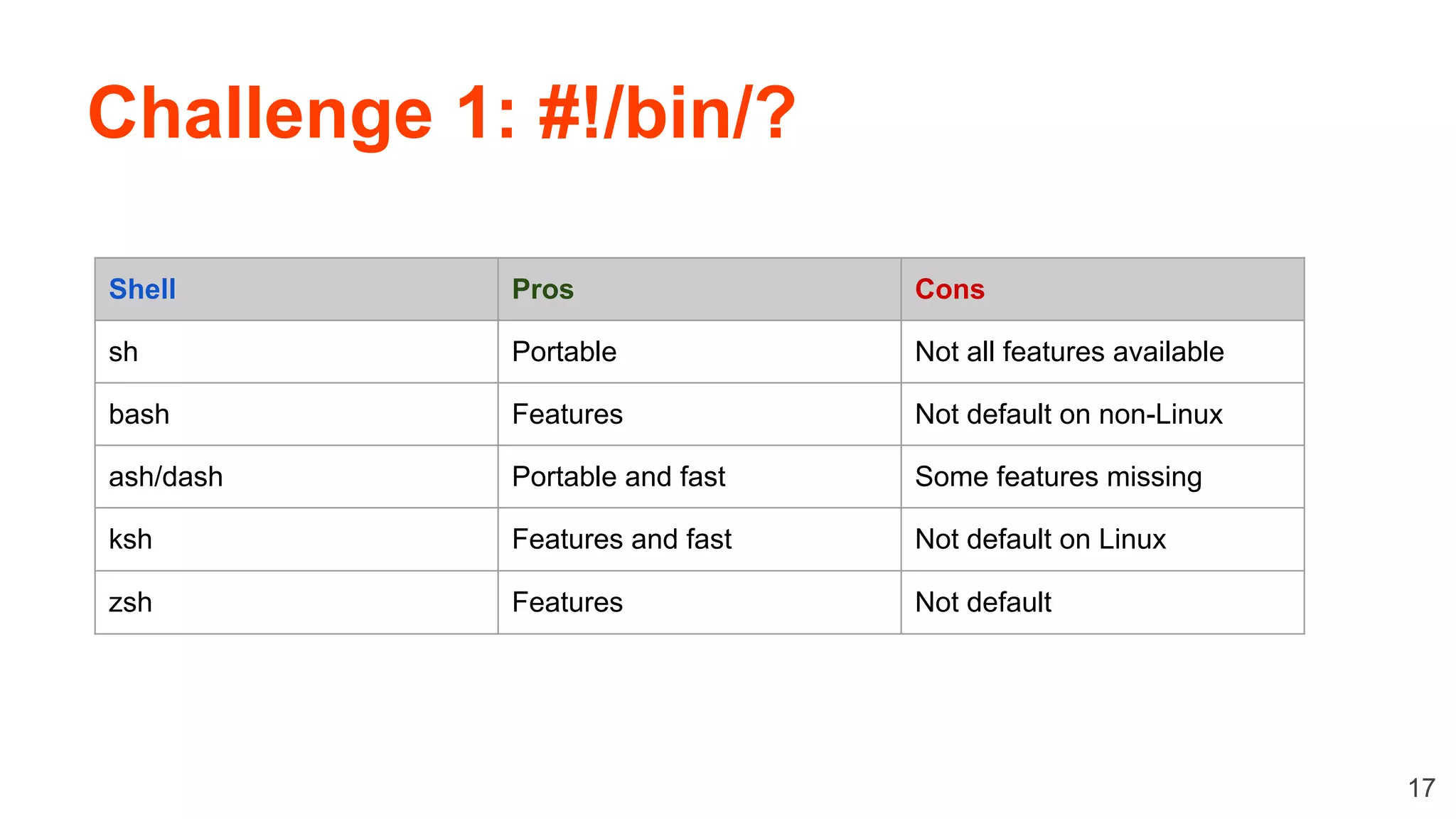 Challenge 1: #!/bin/?

| Shell | Pros | Cons |
|---|---|---|
| sh | Portable | Not all features available |
| bash | Features | Not default on non-Linux |
| ash/dash | Portable and fast | Some features missing |
| ksh | Features and fast | Not default on Linux |
| zsh | Features | Not default |

17